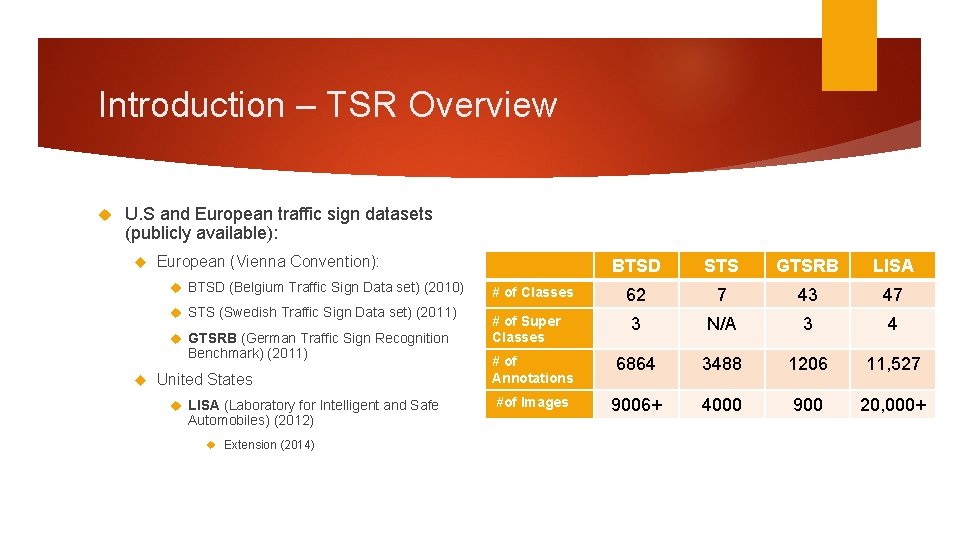 Introduction – TSR Overview

U.S and European traffic sign datasets (publicly available):

European (Vienna Convention):

BTSD (Belgium Traffic Sign Data set) (2010)

STS (Swedish Traffic Sign Data set) (2011)

GTSRB (German Traffic Sign Recognition Benchmark) (2011)

United States

LISA (Laboratory for Intelligent and Safe Automobiles) (2012)

Extension (2014)

| | BTSD | STS | GTSRB | LISA |
|---|---|---|---|---|
| # of Classes | 62 | 7 | 43 | 47 |
| # of Super Classes | 3 | N/A | 3 | 4 |
| # of Annotations | 6864 | 3488 | 1206 | 11,527 |
| #of Images | 9006+ | 4000 | 900 | 20,000+ |